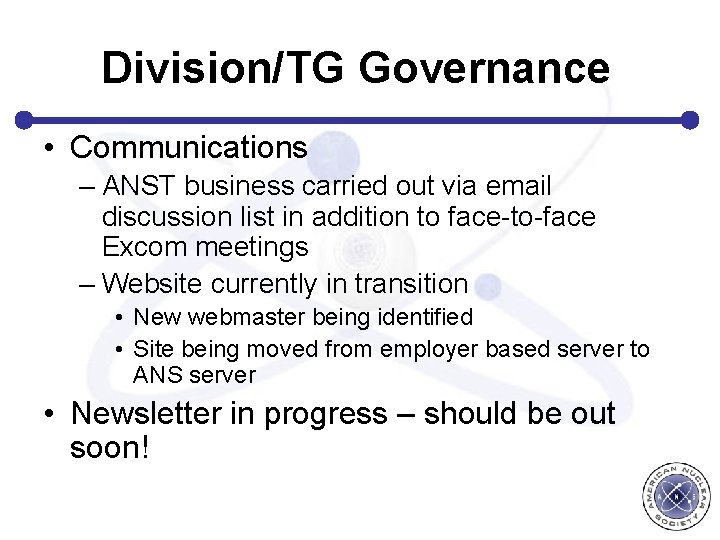 Division/TG Governance

• Communications
– ANST business carried out via email discussion list in addition to face-to-face Excom meetings
– Website currently in transition
• New webmaster being identified
• Site being moved from employer based server to ANS server

• Newsletter in progress – should be out soon!

AMERICAN NUCLEAR SOCIETY